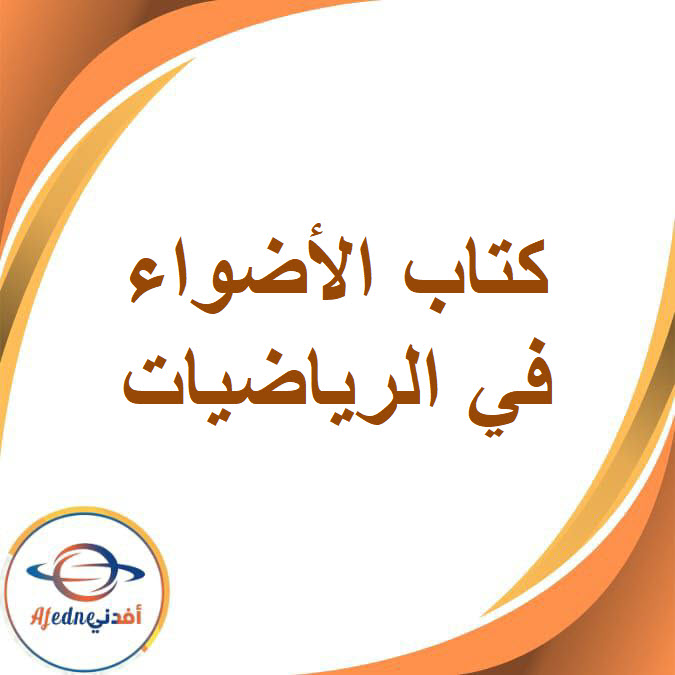 كتاب الأضواء
في الرياضيات

Afedne أفدني